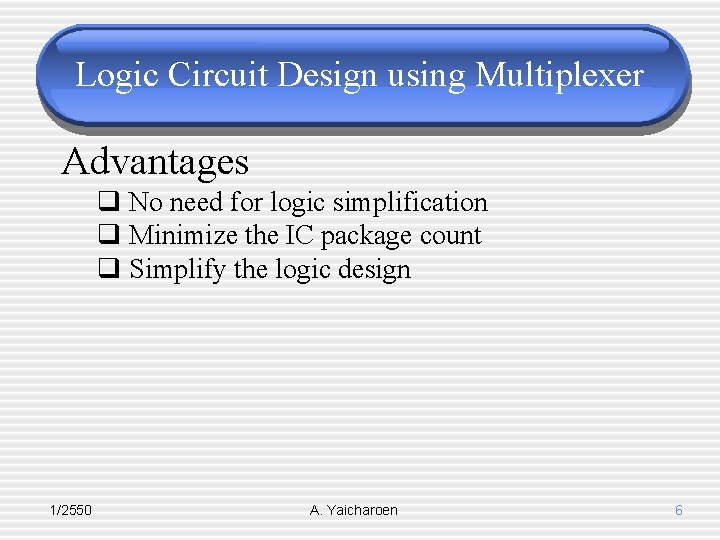 Logic Circuit Design using Multiplexer

Advantages

❑ No need for logic simplification
❑ Minimize the IC package count
❑ Simplify the logic design

1/2550

A. Yaicharoen

6